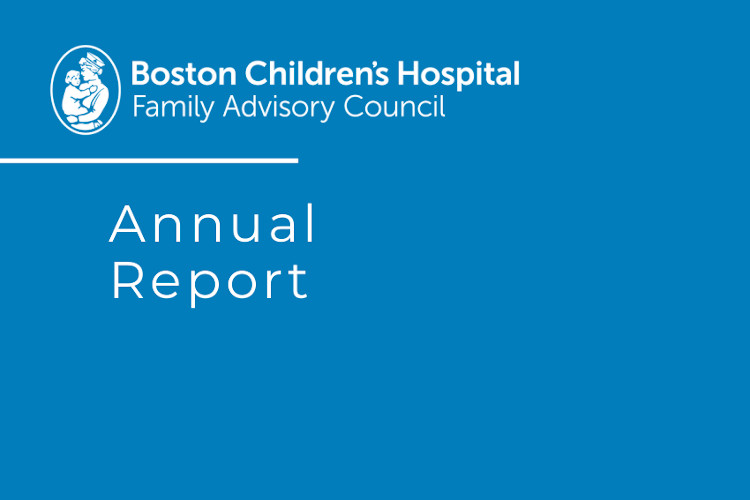 Boston Children's Hospital
Family Advisory Council

Annual
Report